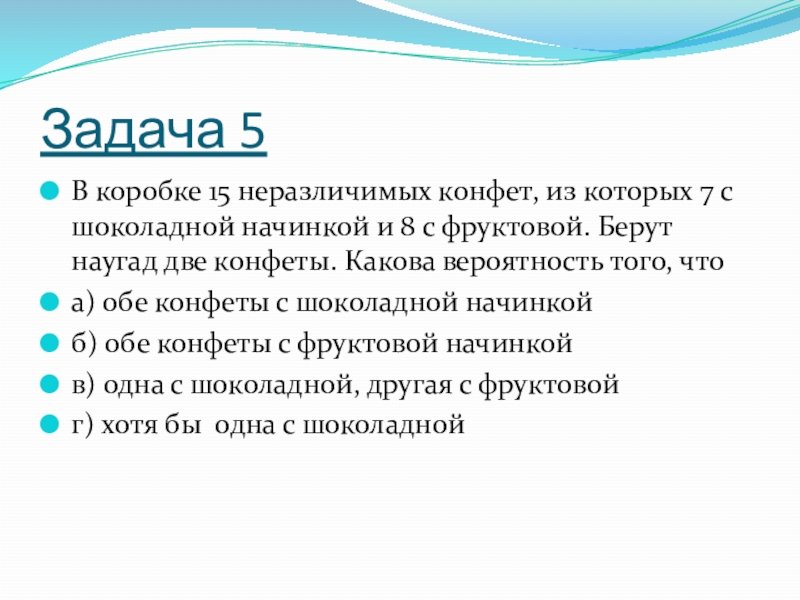 Задача 5

В коробке 15 неразличимых конфет, из которых 7 с шоколадной начинкой и 8 с фруктовой. Берут наугад две конфеты. Какова вероятность того, что

а) обе конфеты с шоколадной начинкой

б) обе конфеты с фруктовой начинкой

в) одна с шоколадной, другая с фруктовой

г) хотя бы одна с шоколадной